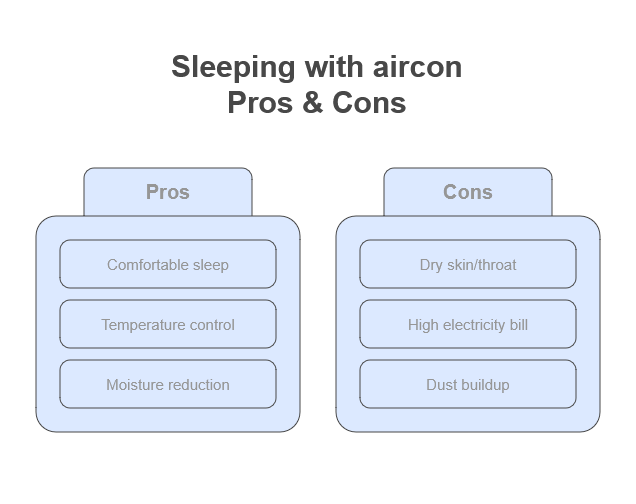 Sleeping with aircon
Pros & Cons

Pros

Comfortable sleep

Temperature control

Moisture reduction

Cons

Dry skin/throat

High electricity bill

Dust buildup